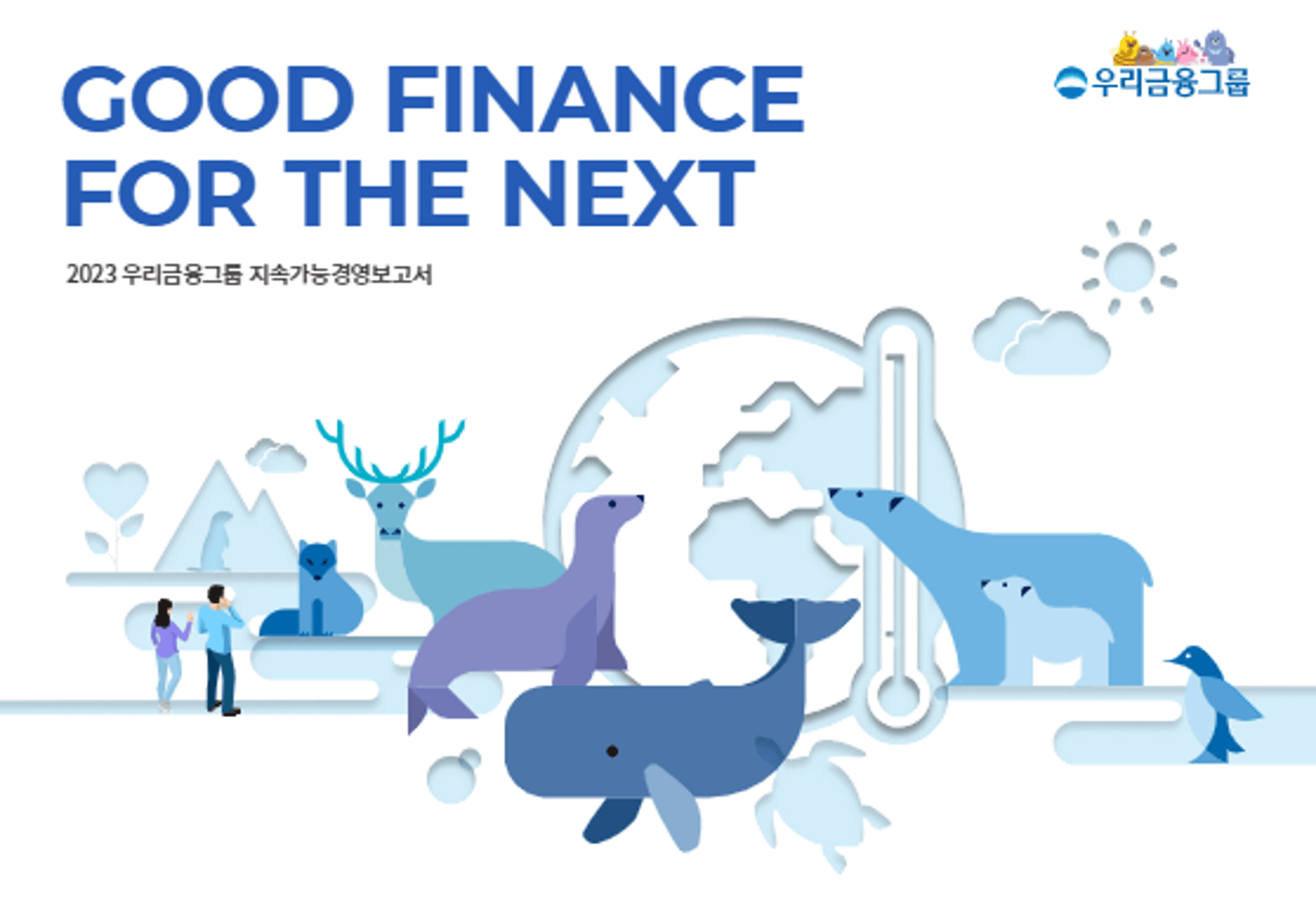 GOOD FINANCE FOR THE NEXT

우리금융그룹

2023 우리금융그룹 지속가능경영보고서